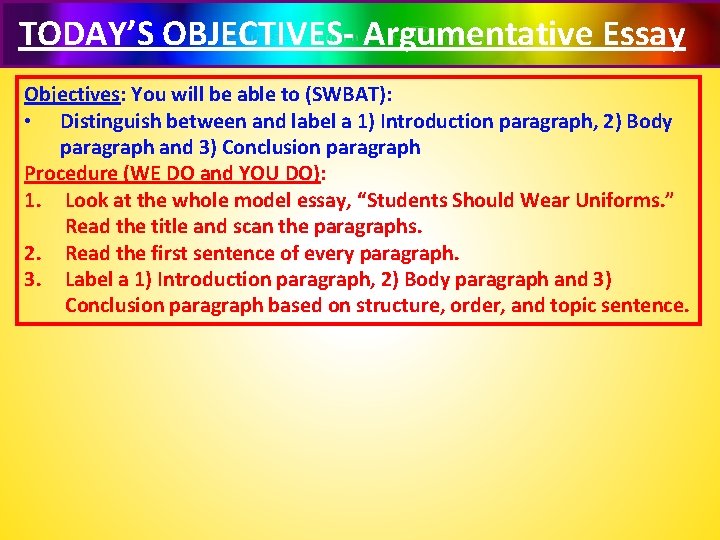 TODAY'S OBJECTIVES- Argumentative Essay

Objectives: You will be able to (SWBAT):
• Distinguish between and label a 1) Introduction paragraph, 2) Body paragraph and 3) Conclusion paragraph

Procedure (WE DO and YOU DO):
1. Look at the whole model essay, "Students Should Wear Uniforms." Read the title and scan the paragraphs.
2. Read the first sentence of every paragraph.
3. Label a 1) Introduction paragraph, 2) Body paragraph and 3) Conclusion paragraph based on structure, order, and topic sentence.